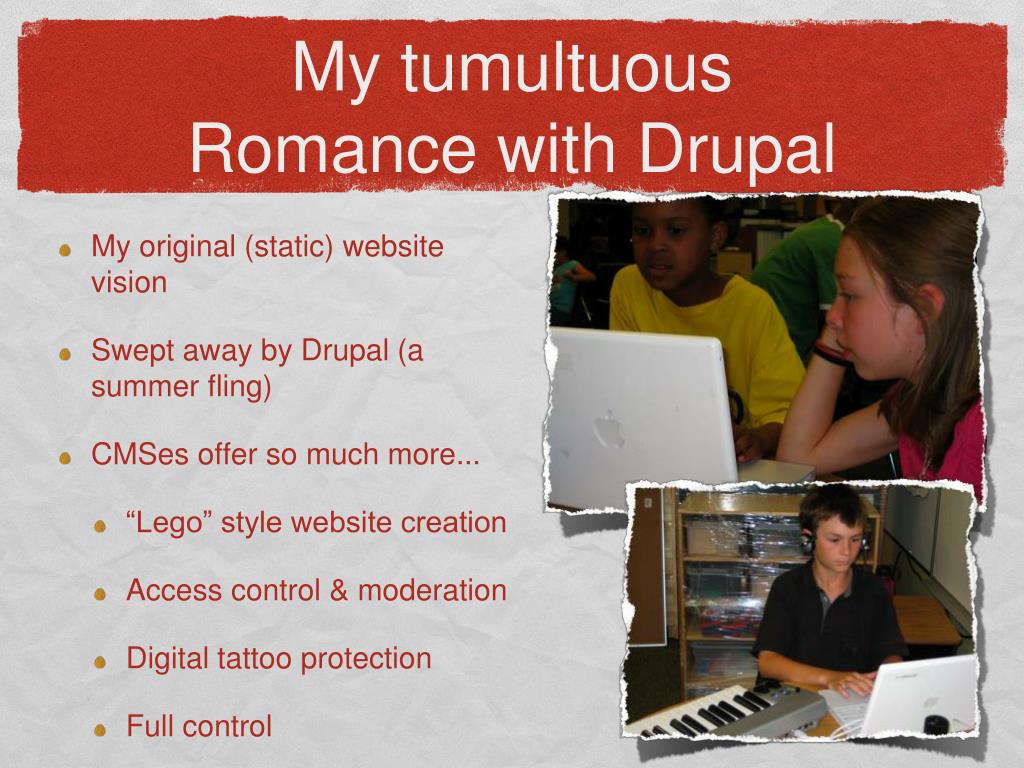 My tumultuous
Romance with Drupal

My original (static) website vision

Swept away by Drupal (a summer fling)

CMSes offer so much more...

“Lego” style website creation

Access control & moderation

Digital tattoo protection

Full control